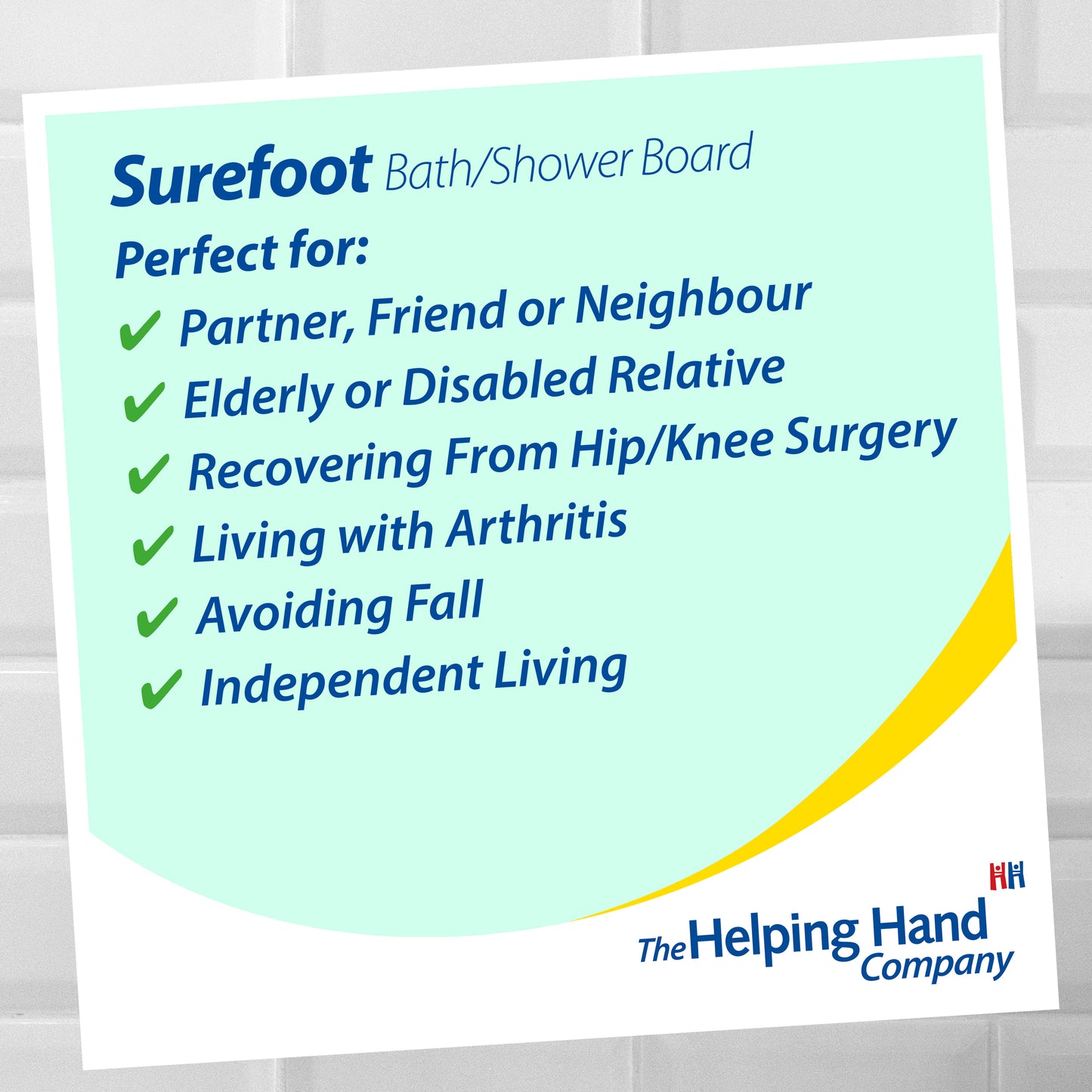 Surefoot Bath/Shower Board

Perfect for:

✔ Partner, Friend or Neighbour
✔ Elderly or Disabled Relative
✔ Recovering From Hip/Knee Surgery
✔ Living with Arthritis
✔ Avoiding Fall
✔ Independent Living

The Helping Hand Company